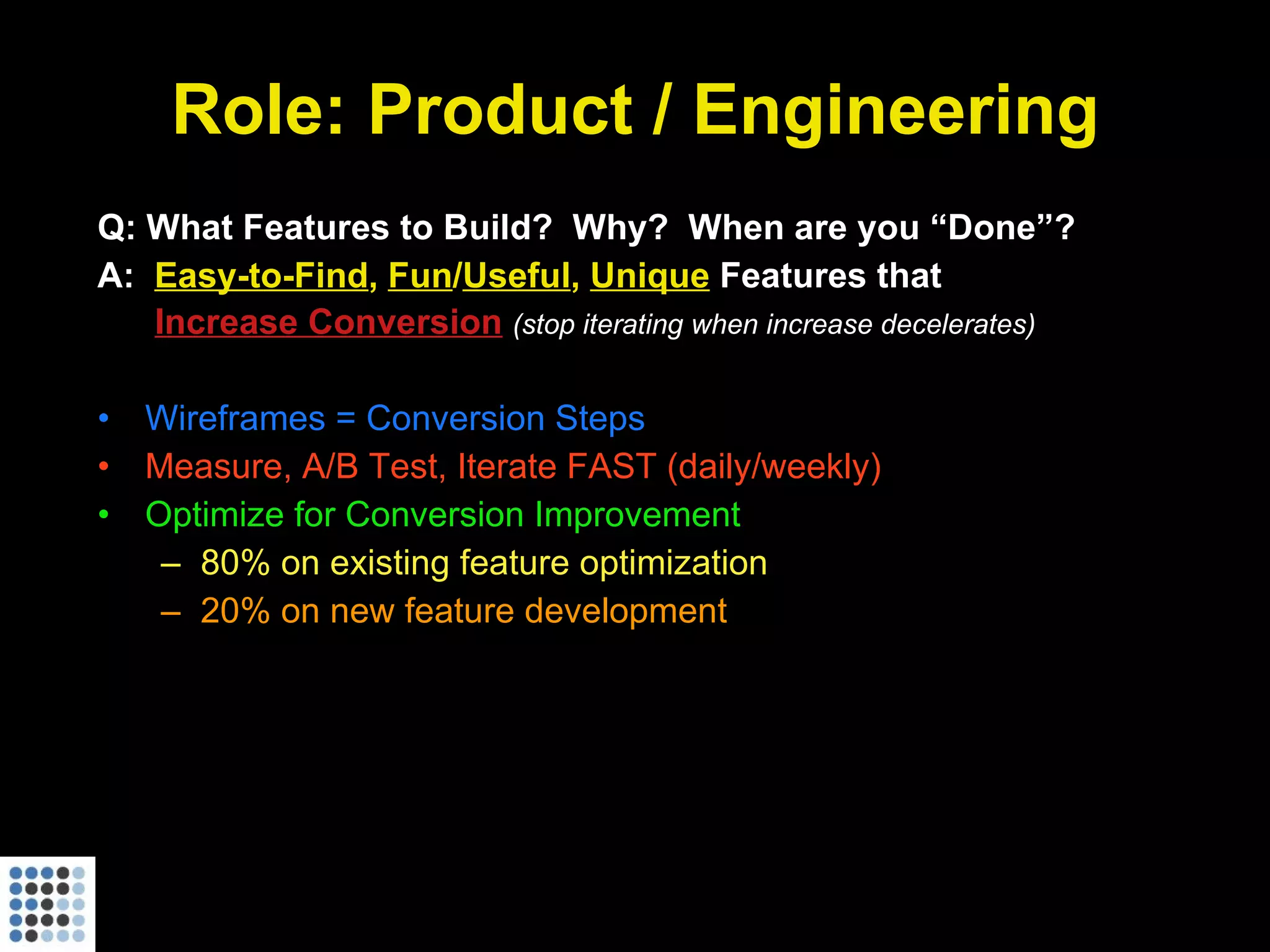 Role: Product / Engineering

Q: What Features to Build? Why? When are you “Done”?
A: Easy-to-Find, Fun/Useful, Unique Features that Increase Conversion (stop iterating when increase decelerates)

• Wireframes = Conversion Steps
• Measure, A/B Test, Iterate FAST (daily/weekly)
• Optimize for Conversion Improvement
– 80% on existing feature optimization
– 20% on new feature development